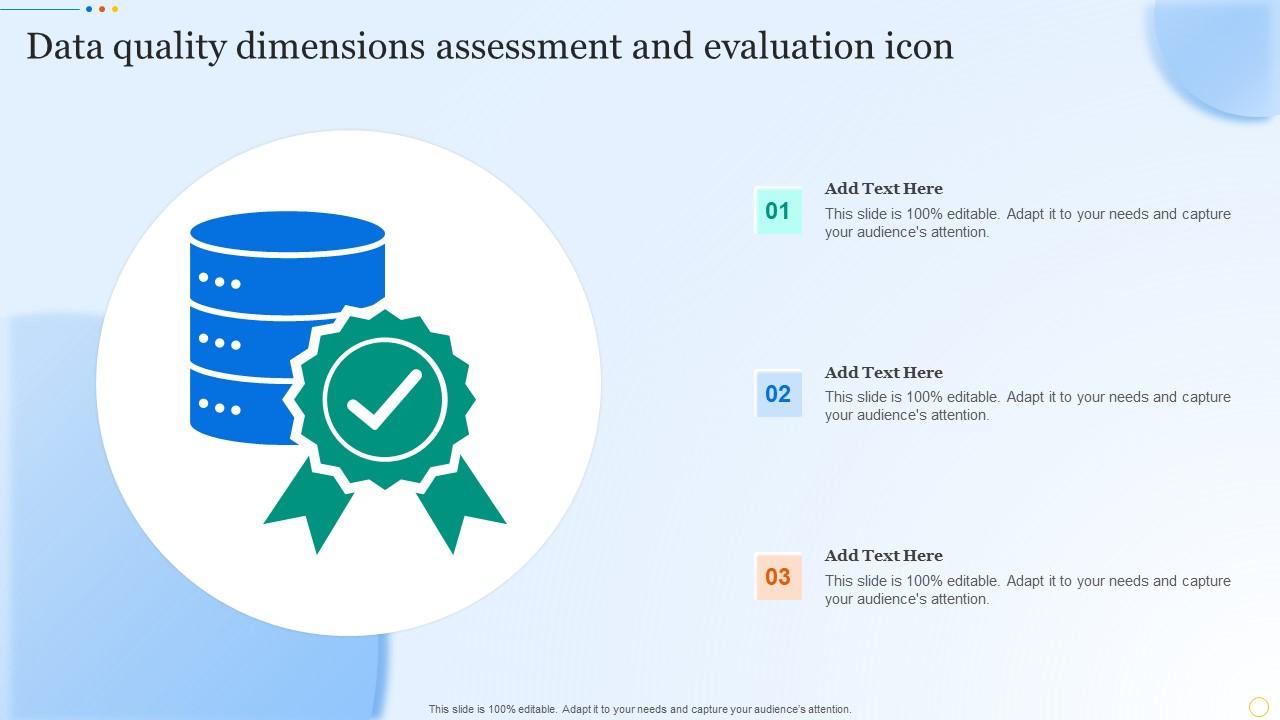 Data quality dimensions assessment and evaluation icon

01

Add Text Here

This slide is 100% editable. Adapt it to your needs and capture your audience's attention.

02

Add Text Here

This slide is 100% editable. Adapt it to your needs and capture your audience's attention.

03

Add Text Here

This slide is 100% editable. Adapt it to your needs and capture your audience's attention.

This slide is 100% editable. Adapt it to your needs and capture your audience's attention.